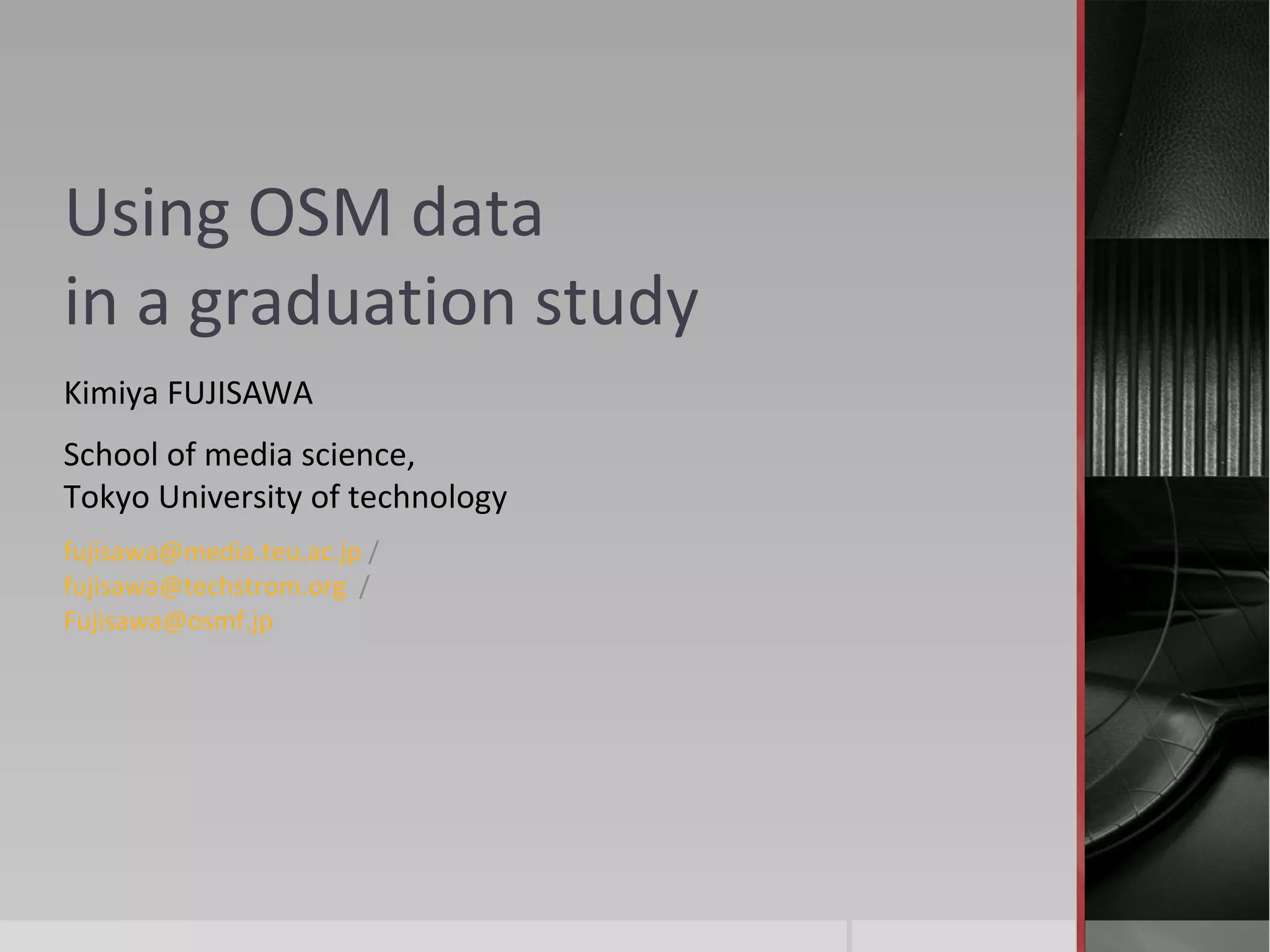 Using OSM data
in a graduation study

Kimiya FUJISAWA

School of media science,
Tokyo University of technology

fujisawa@media.teu.ac.jp /
fujisawa@techstrom.org /
Fujisawa@osmf.jp